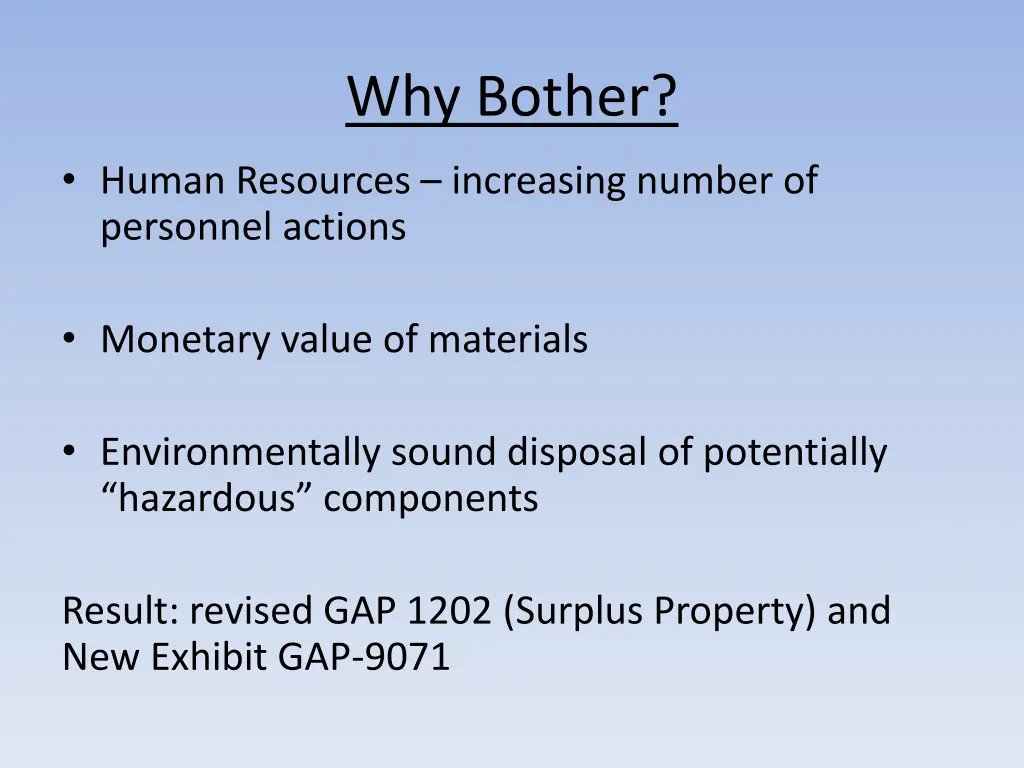 Why Bother?

• Human Resources – increasing number of personnel actions

• Monetary value of materials

• Environmentally sound disposal of potentially “hazardous” components

Result: revised GAP 1202 (Surplus Property) and New Exhibit GAP-9071